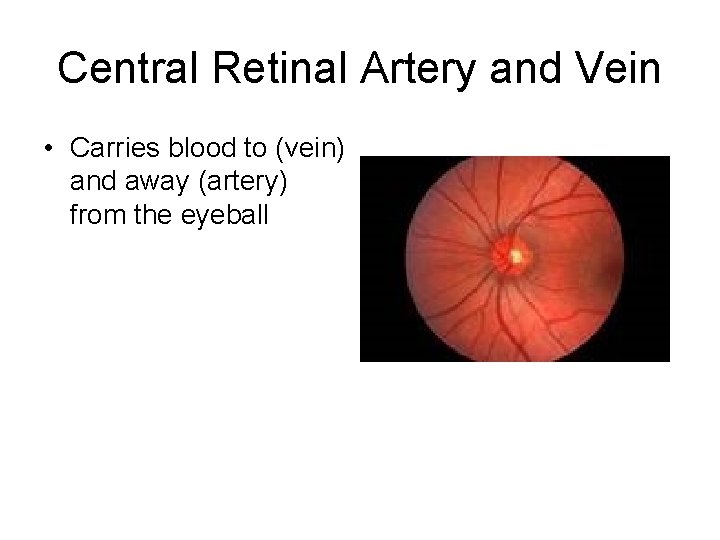 Central Retinal Artery and Vein

• Carries blood to (vein) and away (artery) from the eyeball